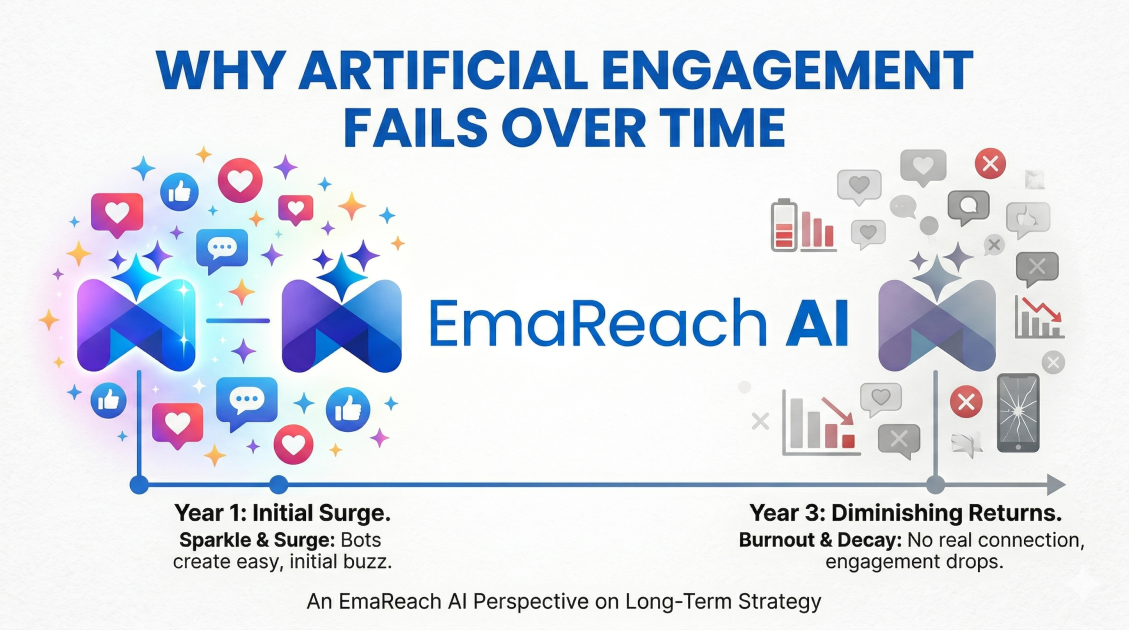 WHY ARTIFICIAL ENGAGEMENT FAILS OVER TIME

EmaReach AI

Year 1: Initial Surge.
Sparkle & Surge: Bots create easy, initial buzz.

Year 3: Diminishing Returns.
Burnout & Decay: No real connection, engagement drops.

An EmaReach AI Perspective on Long-Term Strategy